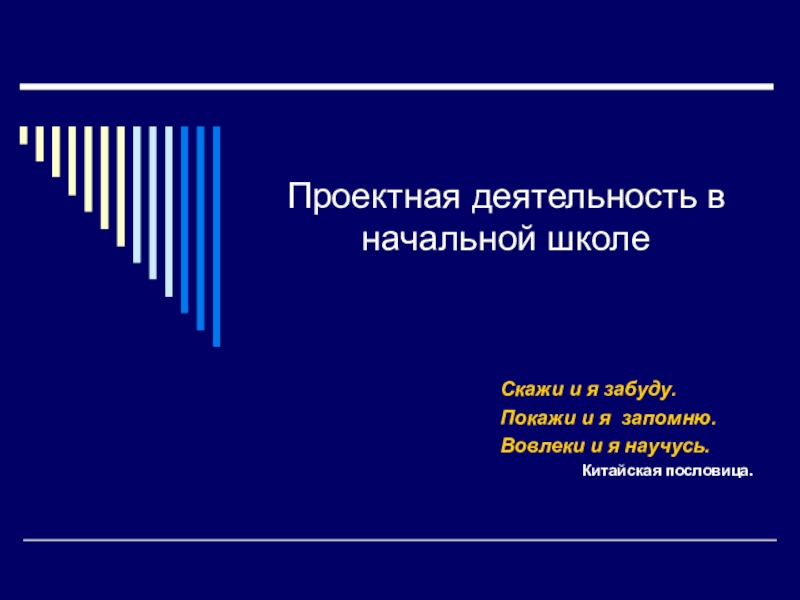 Проектная деятельность в начальной школе

Скажи и я забуду.
Покажи и я запомню.
Вовлеки и я научусь.
Китайская пословица.